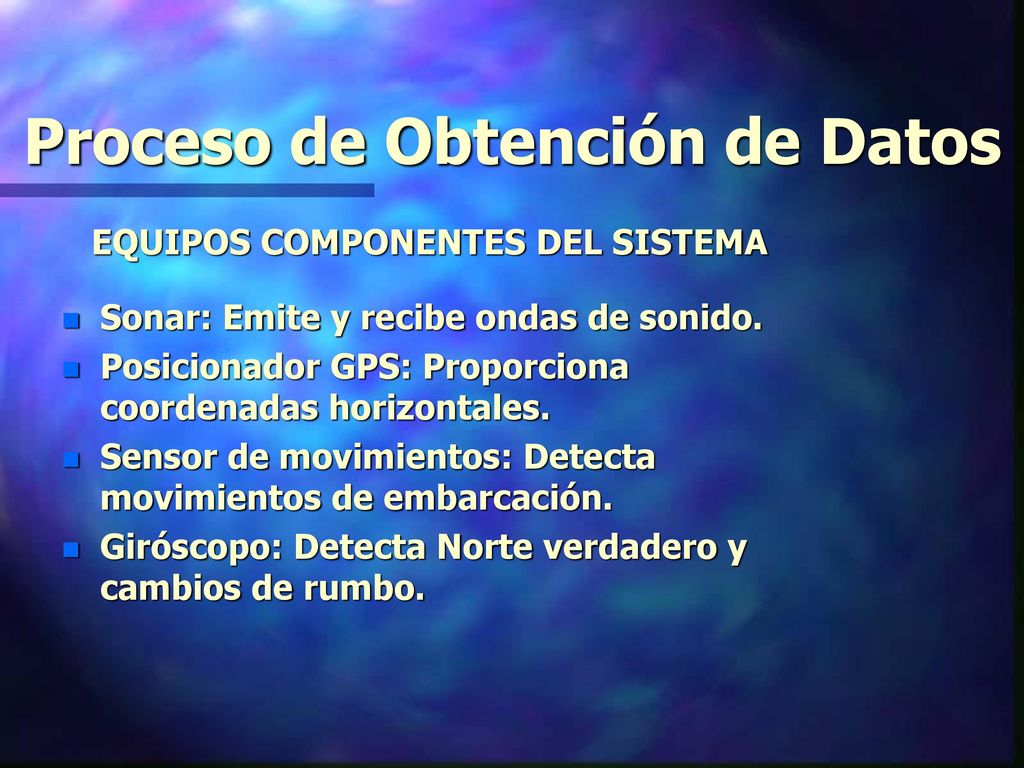 Proceso de Obtención de Datos

EQUIPOS COMPONENTES DEL SISTEMA

- Sonar: Emite y recibe ondas de sonido.
- Posicionador GPS: Proporciona coordenadas horizontales.
- Sensor de movimientos: Detecta movimientos de embarcación.
- Giróscopo: Detecta Norte verdadero y cambios de rumbo.